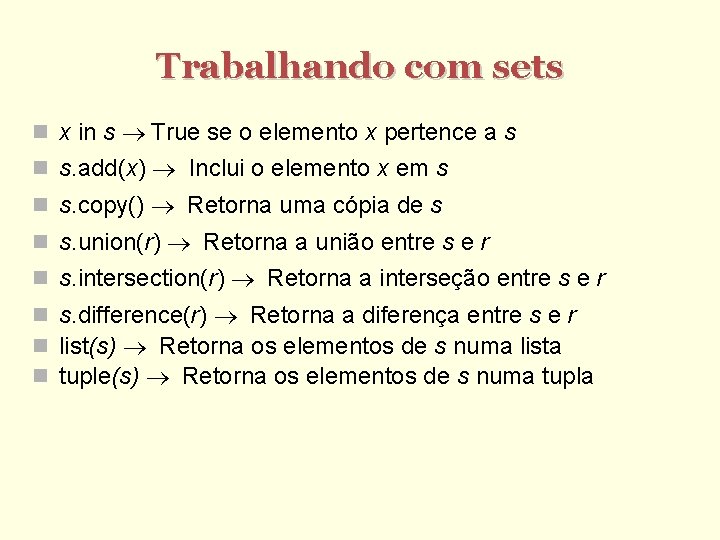 Trabalhando com sets

- x in s → True se o elemento x pertence a s
- s.add(x) → Inclui o elemento x em s
- s.copy() → Retorna uma cópia de s
- s.union(r) → Retorna a união entre s e r
- s.intersection(r) → Retorna a interseção entre s e r
- s.difference(r) → Retorna a diferença entre s e r
- list(s) → Retorna os elementos de s numa lista
- tuple(s) → Retorna os elementos de s numa tupla